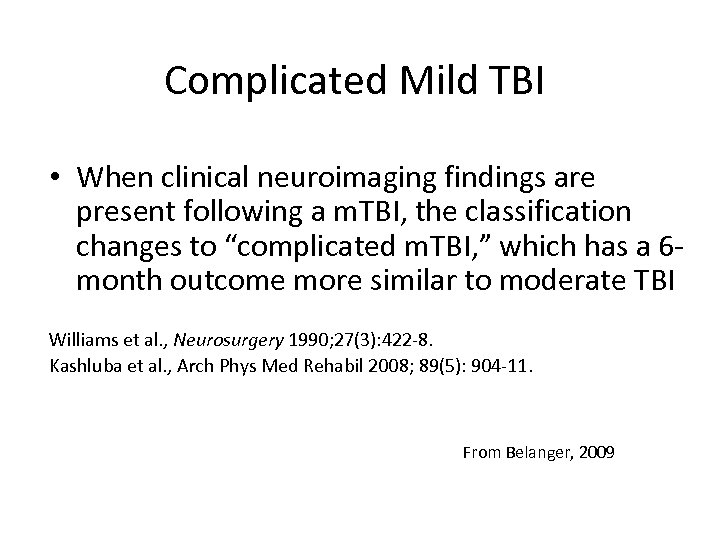 Complicated Mild TBI

• When clinical neuroimaging findings are present following a mTBI, the classification changes to “complicated mTBI,” which has a 6-month outcome more similar to moderate TBI

Williams et al., Neurosurgery 1990;27(3):422-8.
Kashluba et al., Arch Phys Med Rehabil 2008; 89(5): 904-11.

From Belanger, 2009